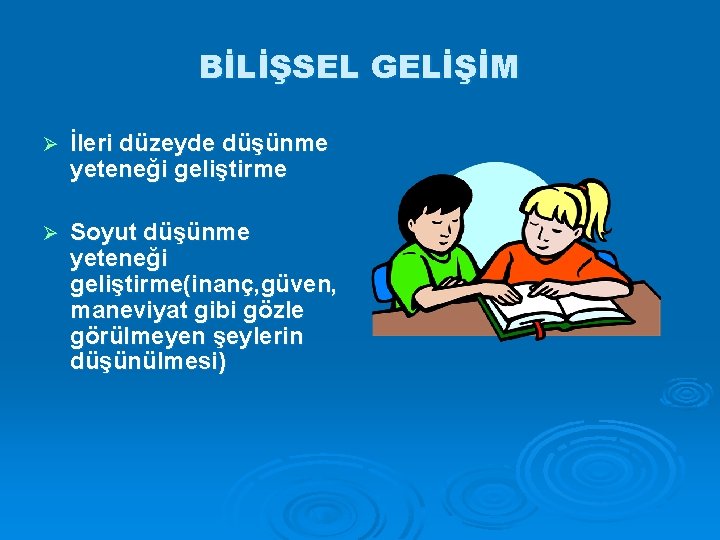 BİLİŞSEL GELİŞİM

➢ İleri düzeyde düşünme yeteneği geliştirme

➢ Soyut düşünme yeteneği geliştirme(inanç,güven, maneviyat gibi gözle görülmeyen şeylerin düşünülmesi)